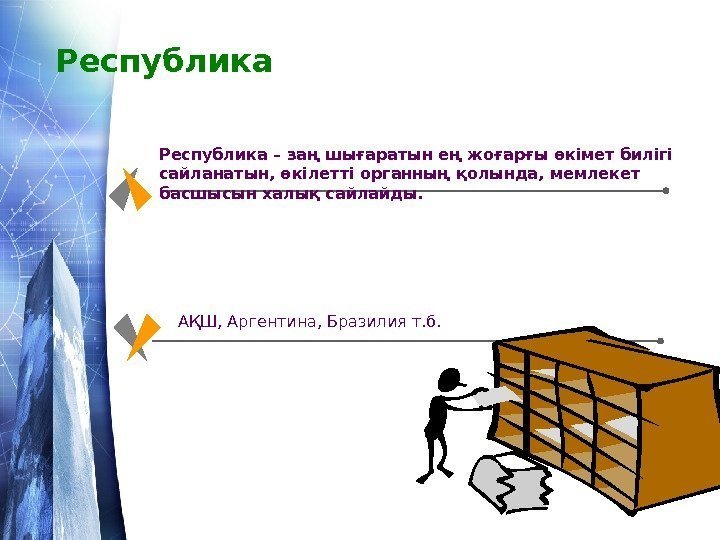 Республика

Республика – заң шығаратын ең жоғарғы өкімет билігі сайланатын, өкілетті органның қолында, мемлекет басшысын халық сайлайды.

АҚШ, Аргентина, Бразилия т.б.